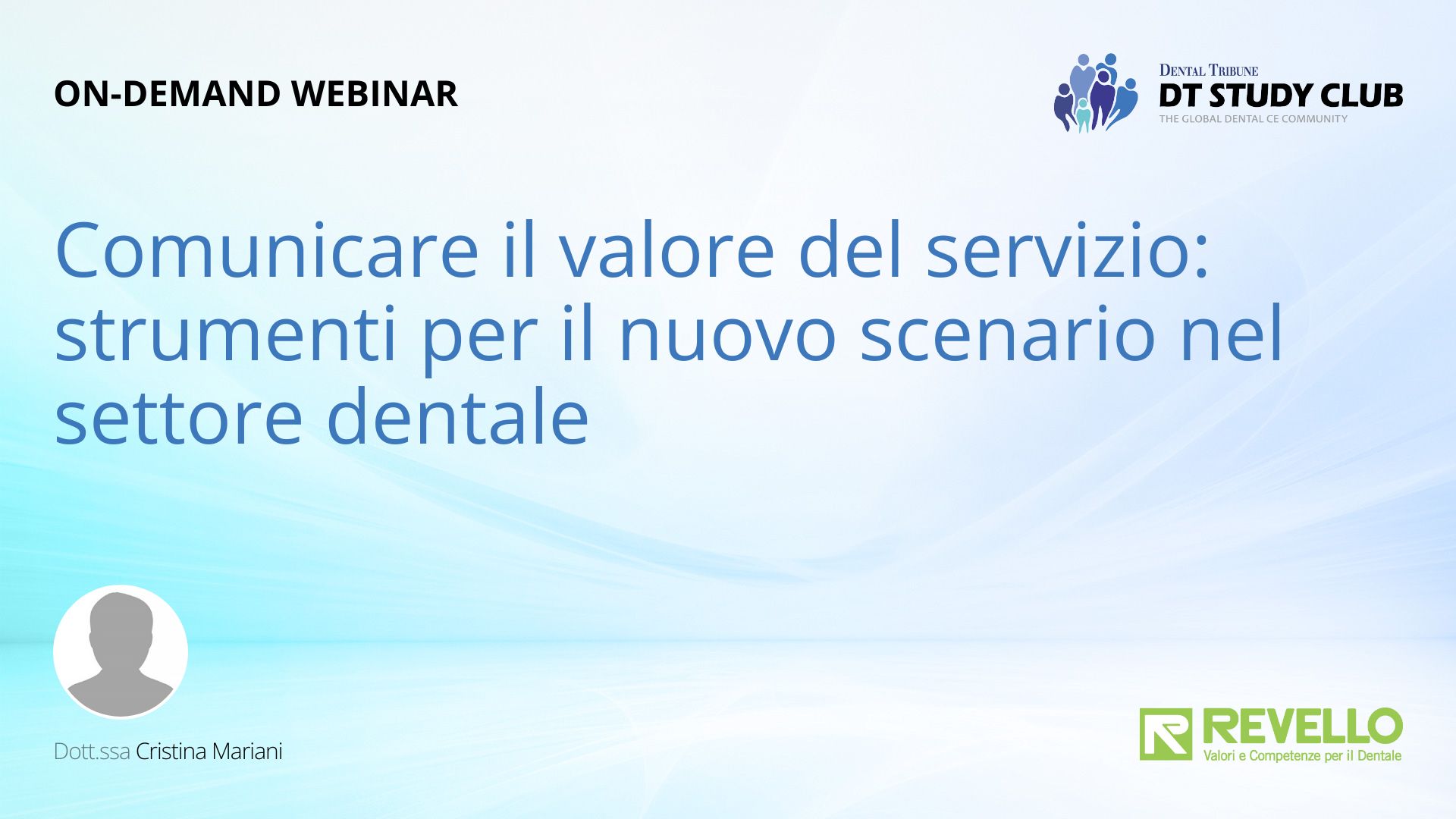 ON-DEMAND WEBINAR

DENTAL TRIBUNE
DT STUDY CLUB
THE GLOBAL DENTAL CE COMMUNITY

Comunicare il valore del servizio: strumenti per il nuovo scenario nel settore dentale

Dott.ssa Cristina Mariani

REVELLO
Valori e Competenze per il Dentale